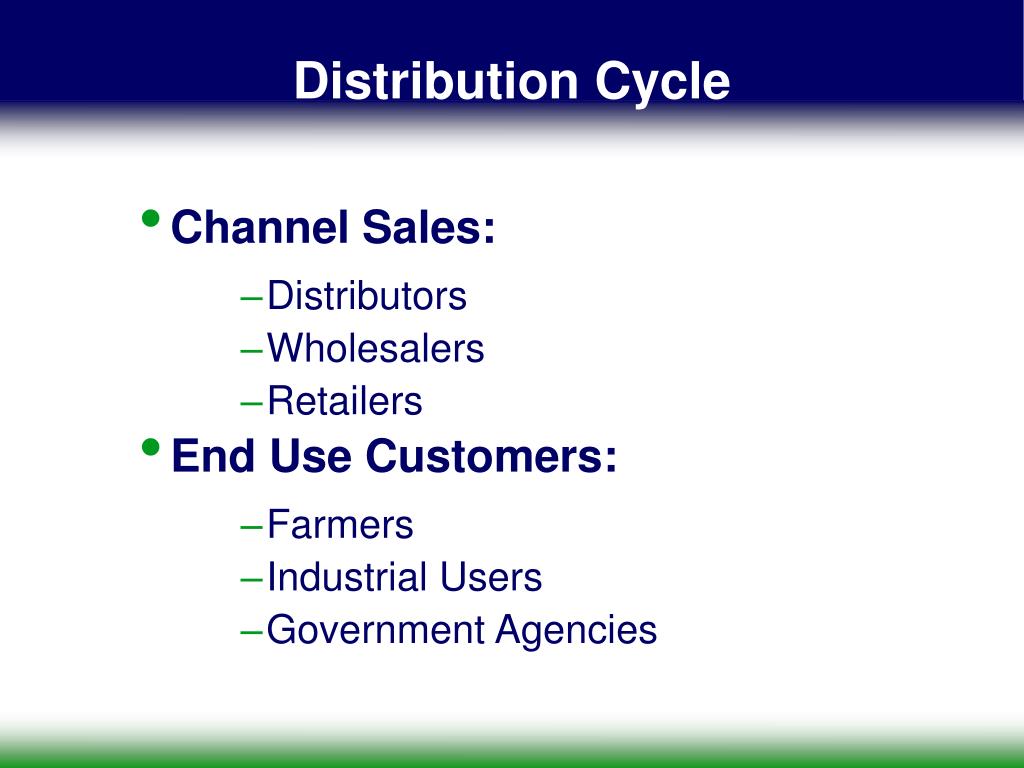 Distribution Cycle

• Channel Sales:
– Distributors
– Wholesalers
– Retailers
• End Use Customers:
– Farmers
– Industrial Users
– Government Agencies